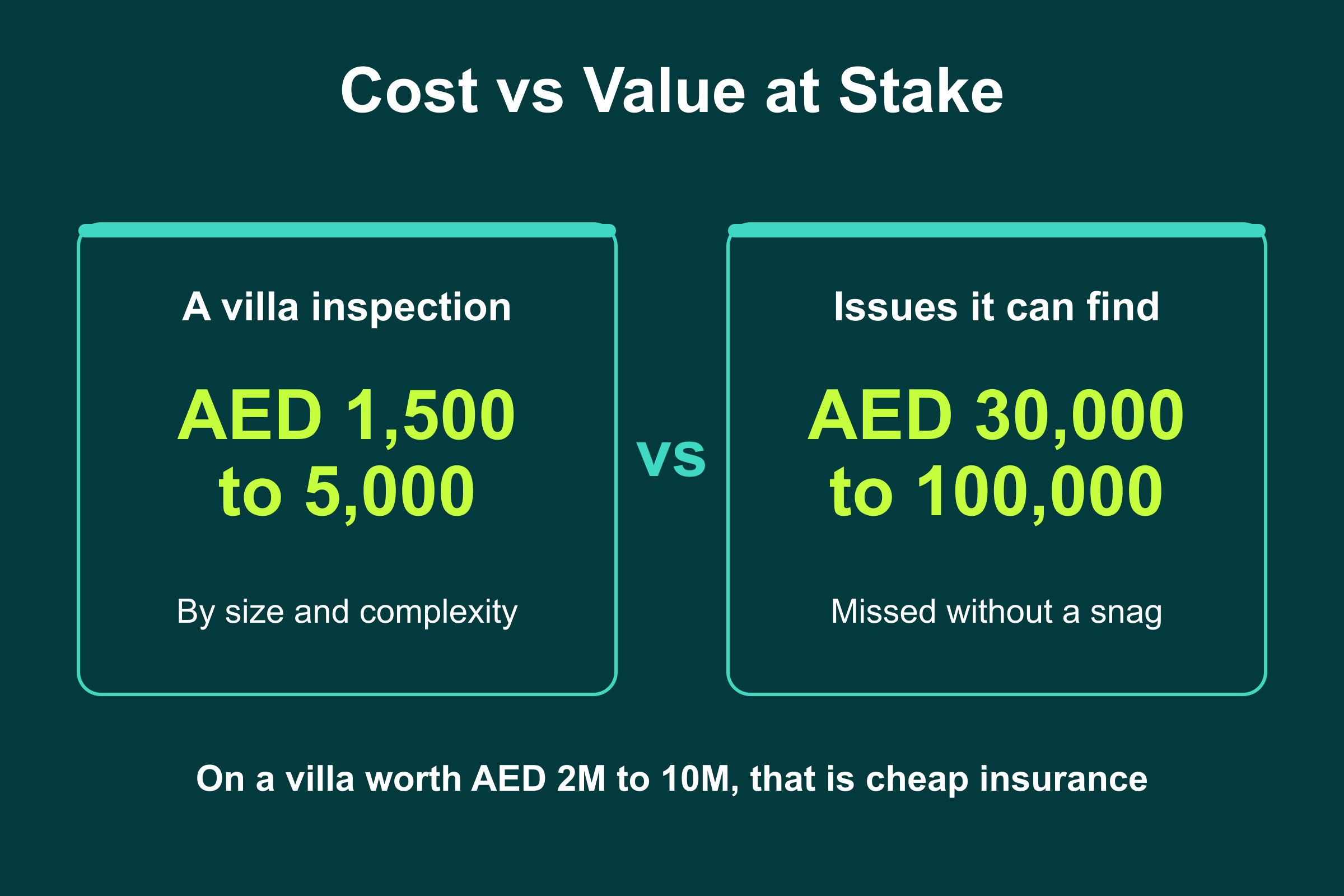 Cost vs Value at Stake

A villa inspection

AED 1,500 to 5,000

By size and complexity

vs

Issues it can find

AED 30,000 to 100,000

Missed without a snag

On a villa worth AED 2M to 10M, that is cheap insurance